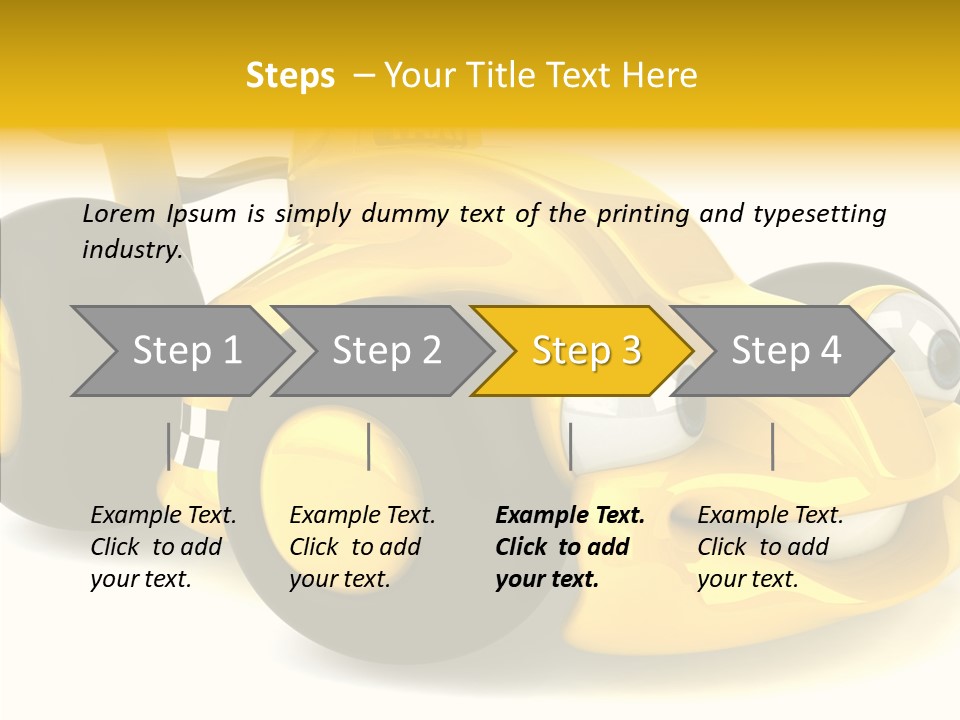 Steps – Your Title Text Here

Lorem Ipsum is simply dummy text of the printing and typesetting industry.

Step 1

Step 2

Step 3

Step 4

Example Text. Click to add your text.

Example Text. Click to add your text.

Example Text. Click to add your text.

Example Text. Click to add your text.